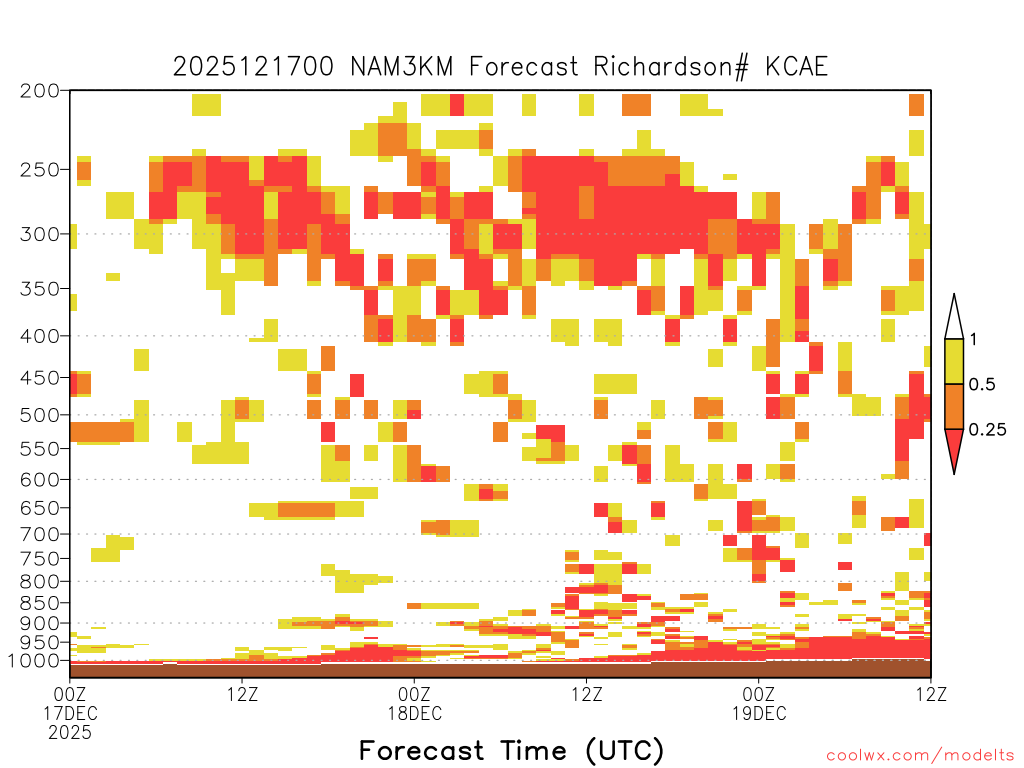 2025121700 NAM3KM Forecast Richardson# KCAE

200
250
300
350
400
450
500
550
600
650
700
750
800
850
900
950
1000

1
0.5
0.25

00Z
17DEC
2025
12Z
00Z
18DEC
12Z
00Z
19DEC
12Z

Forecast Time (UTC)

coolwx.com/modelts